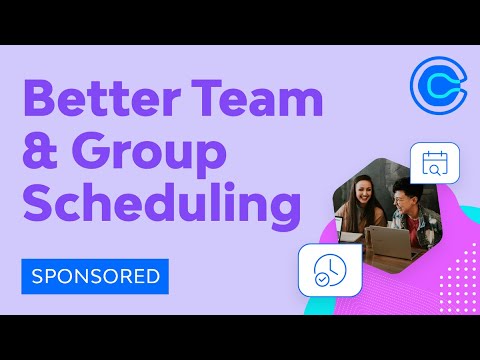 Better Team & Group Scheduling

SPONSORED